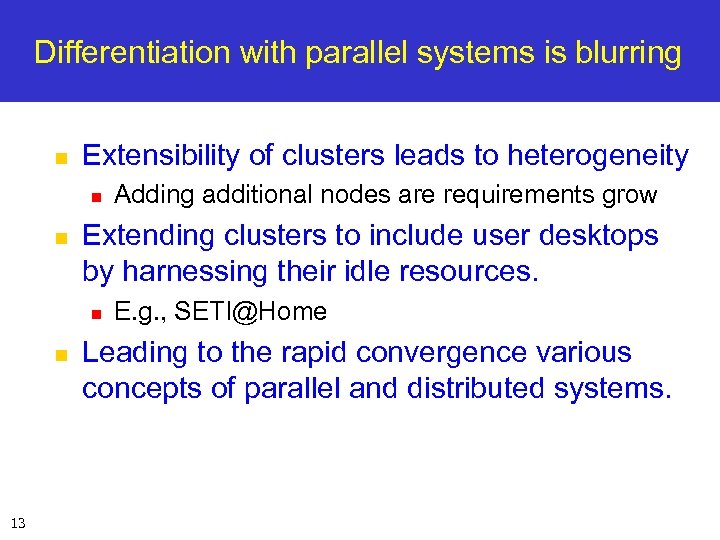 Differentiation with parallel systems is blurring

Extensibility of clusters leads to heterogeneity

Adding additional nodes are requirements grow

Extending clusters to include user desktops by harnessing their idle resources.

E.g., SETI@Home

Leading to the rapid convergence various concepts of parallel and distributed systems.

13